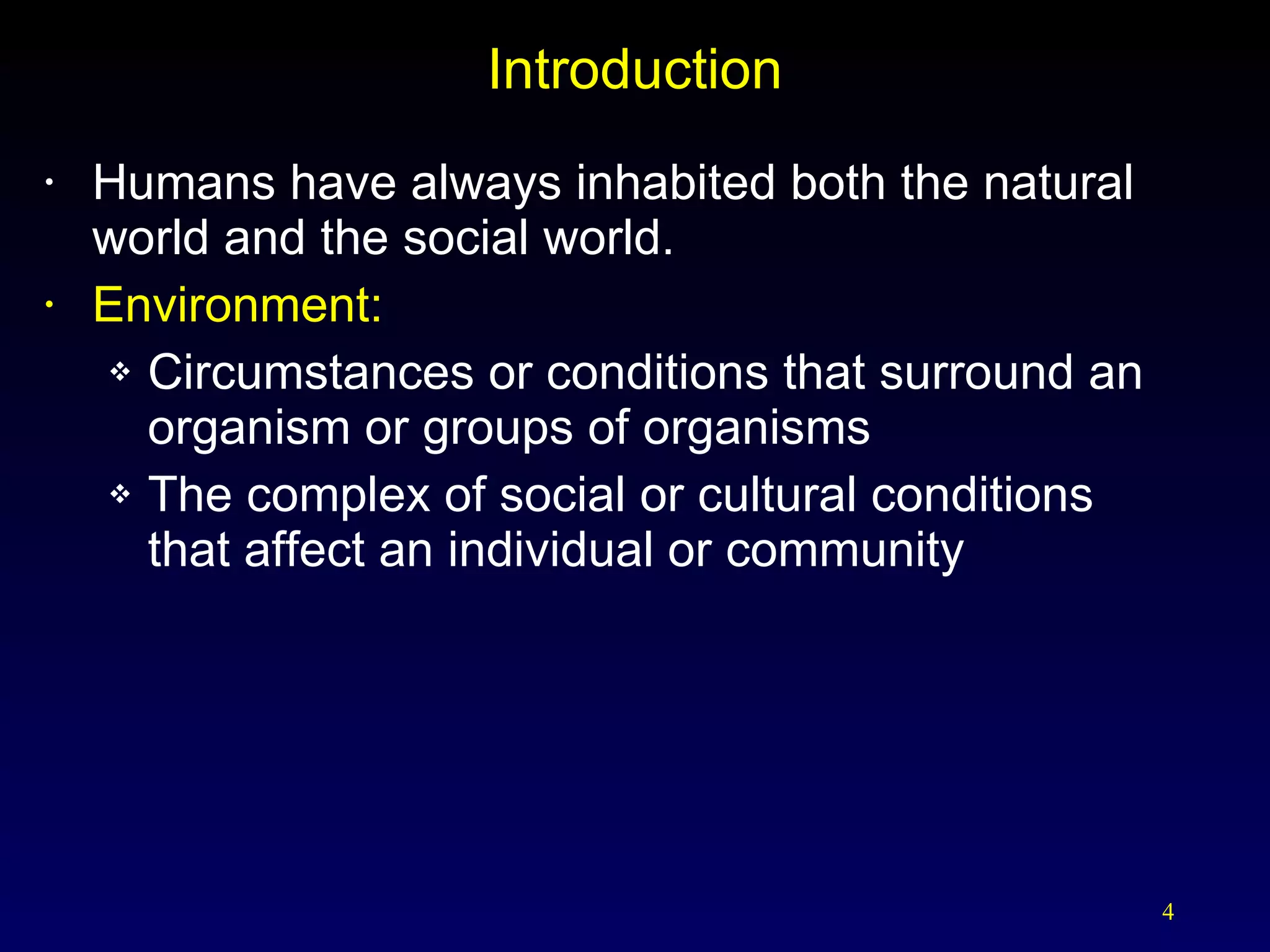 Introduction

• Humans have always inhabited both the natural world and the social world.
• Environment:
❖ Circumstances or conditions that surround an organism or groups of organisms
❖ The complex of social or cultural conditions that affect an individual or community

4